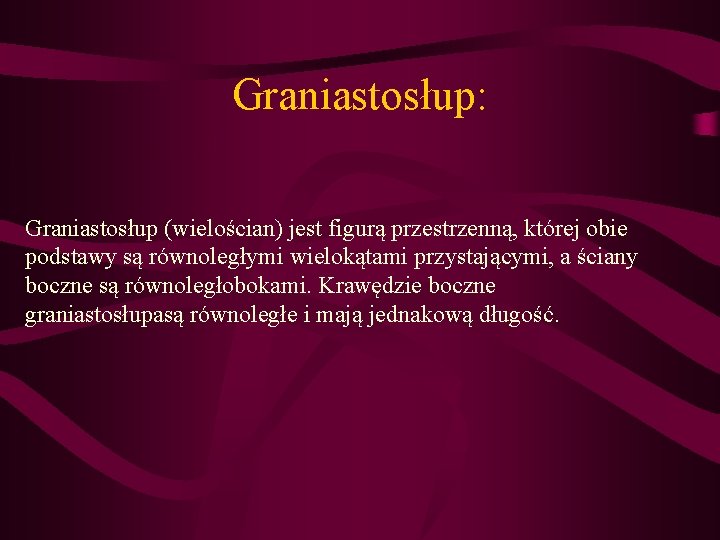 Graniastosłup:

Graniastosłup (wielościan) jest figurą przestrzenną, której obie podstawy są równoległymi wielokątami przystającymi, a ściany boczne są równoległobokami. Krawędzie boczne graniastosłupasą równoległe i mają jednakową długość.